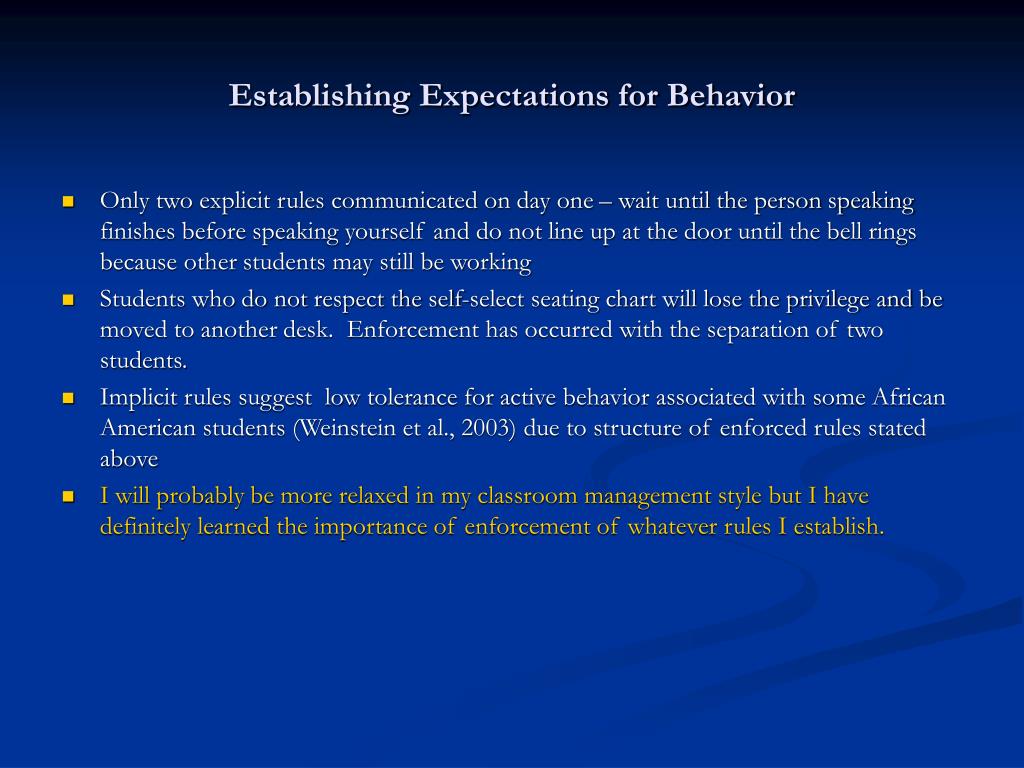 Establishing Expectations for Behavior

- Only two explicit rules communicated on day one – wait until the person speaking finishes before speaking yourself and do not line up at the door until the bell rings because other students may still be working
- Students who do not respect the self-select seating chart will lose the privilege and be moved to another desk. Enforcement has occurred with the separation of two students.
- Implicit rules suggest low tolerance for active behavior associated with some African American students (Weinstein et al., 2003) due to structure of enforced rules stated above
- I will probably be more relaxed in my classroom management style but I have definitely learned the importance of enforcement of whatever rules I establish.